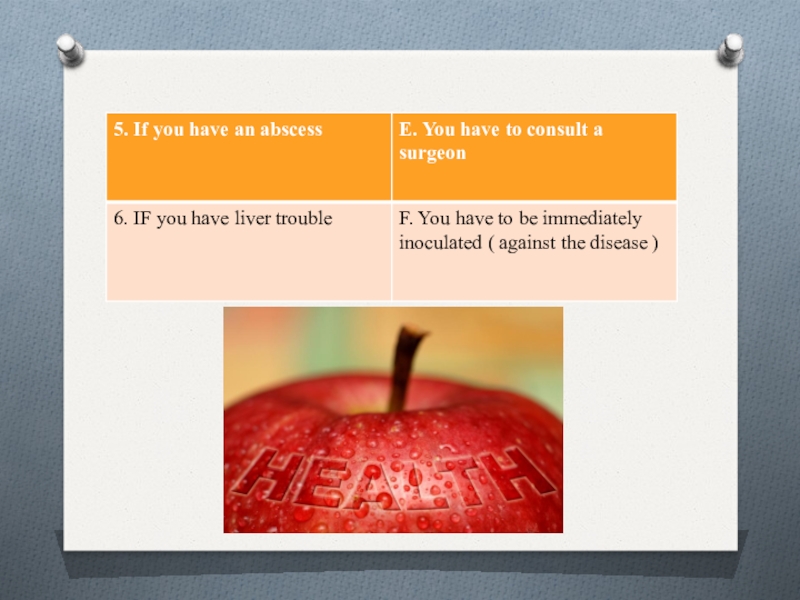 | 5. If you have an abscess | E. You have to consult a surgeon |
|---|---|
| 6. IF you have liver trouble | F. You have to be immediately inoculated ( against the disease ) |

HEALTH